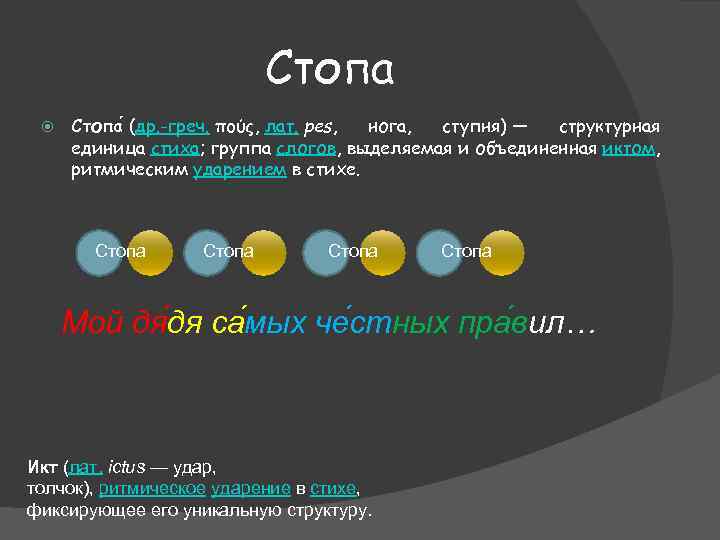 Стопа

Стопа́ (др.-греч. πούς, лат. pes, нога, ступня) — структурная единица стиха; группа слогов, выделяемая и объединенная иктом, ритмическим ударением в стихе.

Стопа Стопа Стопа Стопа

Мой дя́дя са́мых че́стных пра́вил…

Икт (лат. ictus — удар, толчок), ритмическое ударение в стихе, фиксирующее его уникальную структуру.